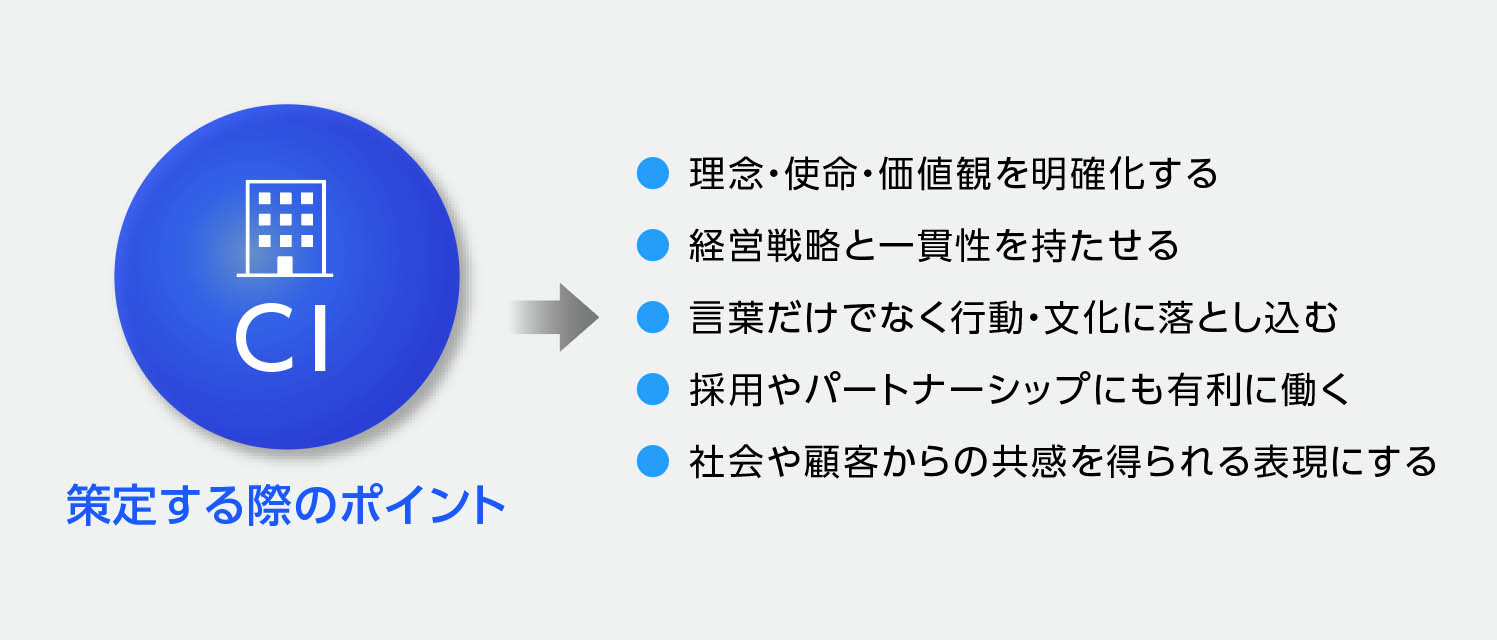 CI

策定する際のポイント

● 理念・使命・価値観を明確化する
● 経営戦略と一貫性を持たせる
● 言葉だけでなく行動・文化に落とし込む
● 採用やパートナーシップにも有利に働く
● 社会や顧客からの共感を得られる表現にする